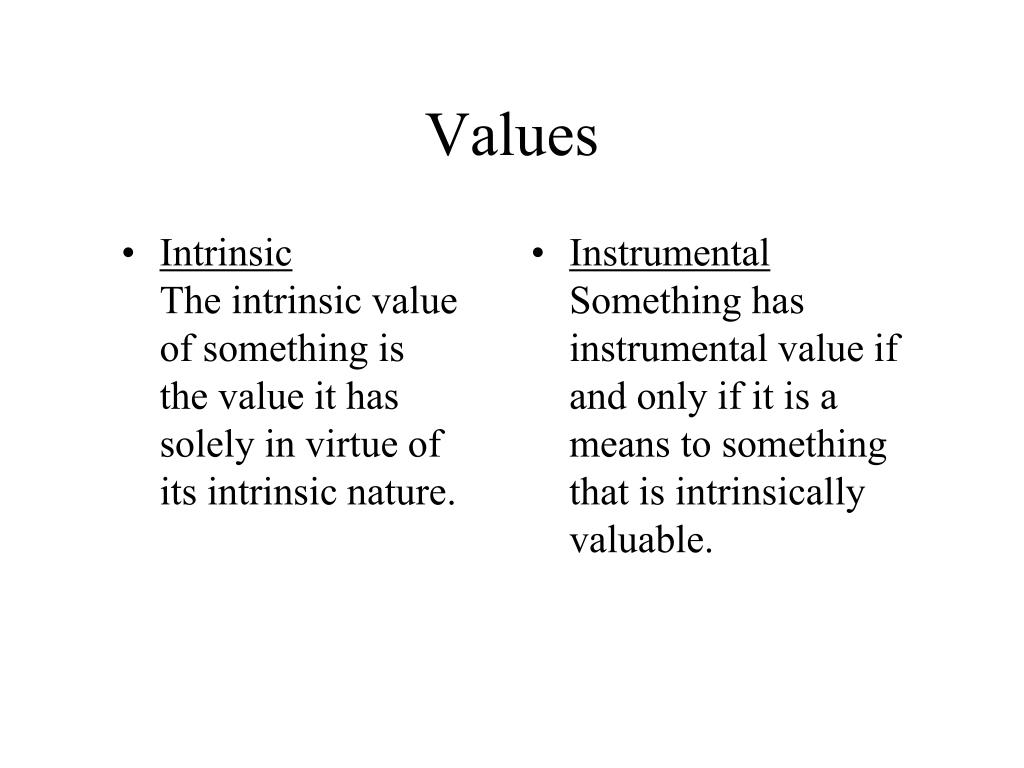 Values

• Intrinsic
The intrinsic value of something is the value it has solely in virtue of its intrinsic nature.

• Instrumental
Something has instrumental value if and only if it is a means to something that is intrinsically valuable.